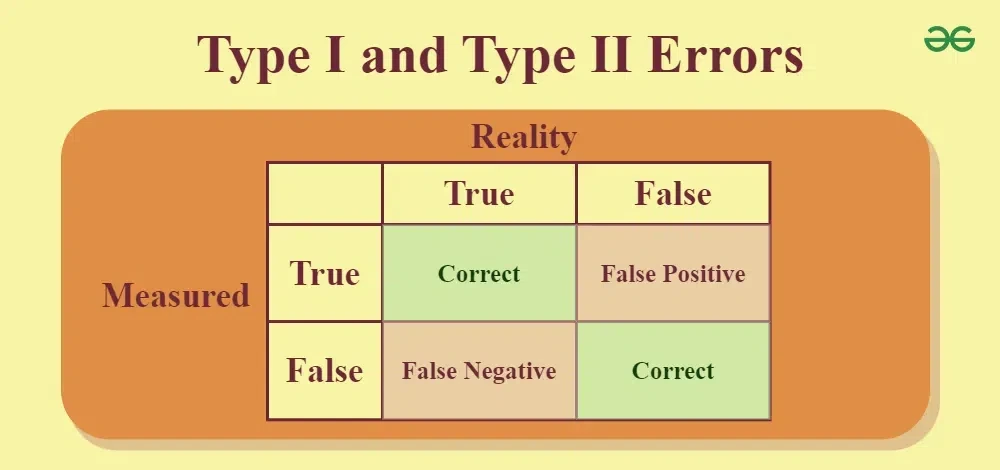 Type I and Type II Errors

Reality

Measured

| | True | False |
|---|---|---|
| True | Correct | False Positive |
| False | False Negative | Correct |